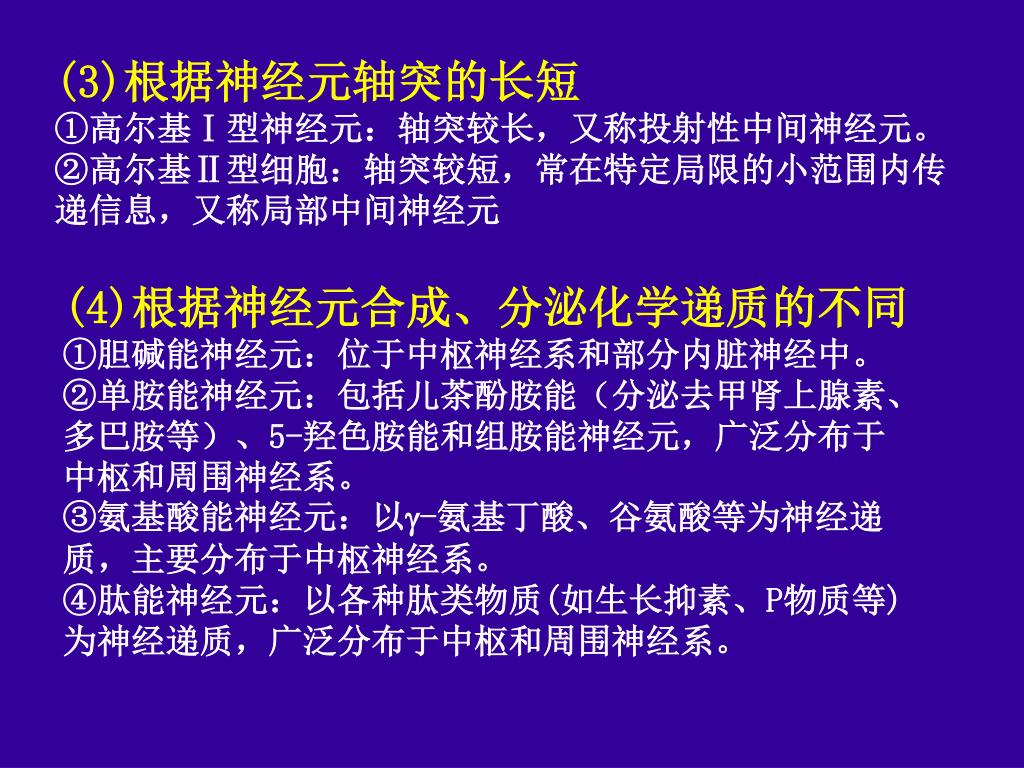 (3)根据神经元轴突的长短
①高尔基Ⅰ型神经元：轴突较长，又称投射性中间神经元。
②高尔基Ⅱ型细胞：轴突较短，常在特定局限的小范围内传递信息，又称局部中间神经元

(4)根据神经元合成、分泌化学递质的不同
①胆碱能神经元：位于中枢神经系和部分内脏神经中。
②单胺能神经元：包括儿茶酚胺能（分泌去甲肾上腺素、多巴胺等）、5-羟色胺能和组胺能神经元，广泛分布于中枢和周围神经系。
③氨基酸能神经元：以γ-氨基丁酸、谷氨酸等为神经递质，主要分布于中枢神经系。
④肽能神经元：以各种肽类物质(如生长抑素、P物质等)为神经递质，广泛分布于中枢和周围神经系。